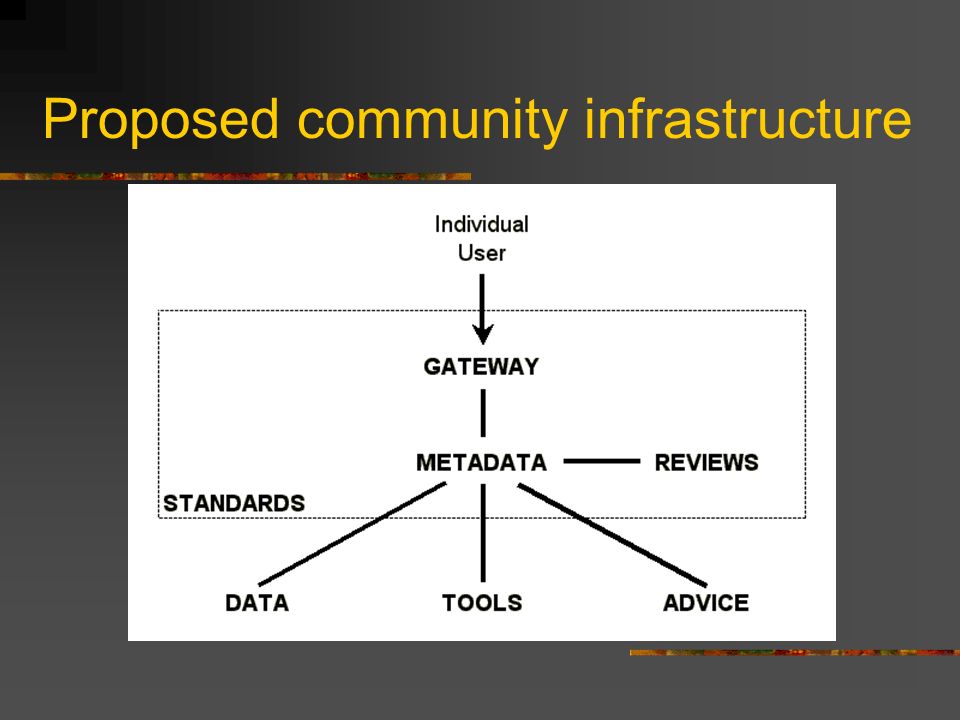 Proposed community infrastructure

Individual User

GATEWAY

METADATA

REVIEWS

STANDARDS

DATA

TOOLS

ADVICE